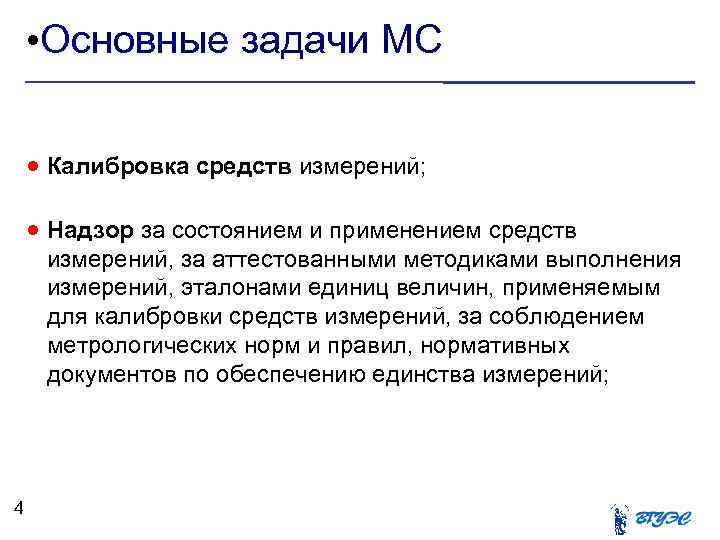 •Основные задачи МС

• **Калибровка средств** измерений;

• **Надзор** за состоянием и применением средств измерений, за аттестованными методиками выполнения измерений, эталонами единиц величин, применяемым для калибровки средств измерений, за соблюдением метрологических норм и правил, нормативных документов по обеспечению единства измерений;

4

ВГУЭС